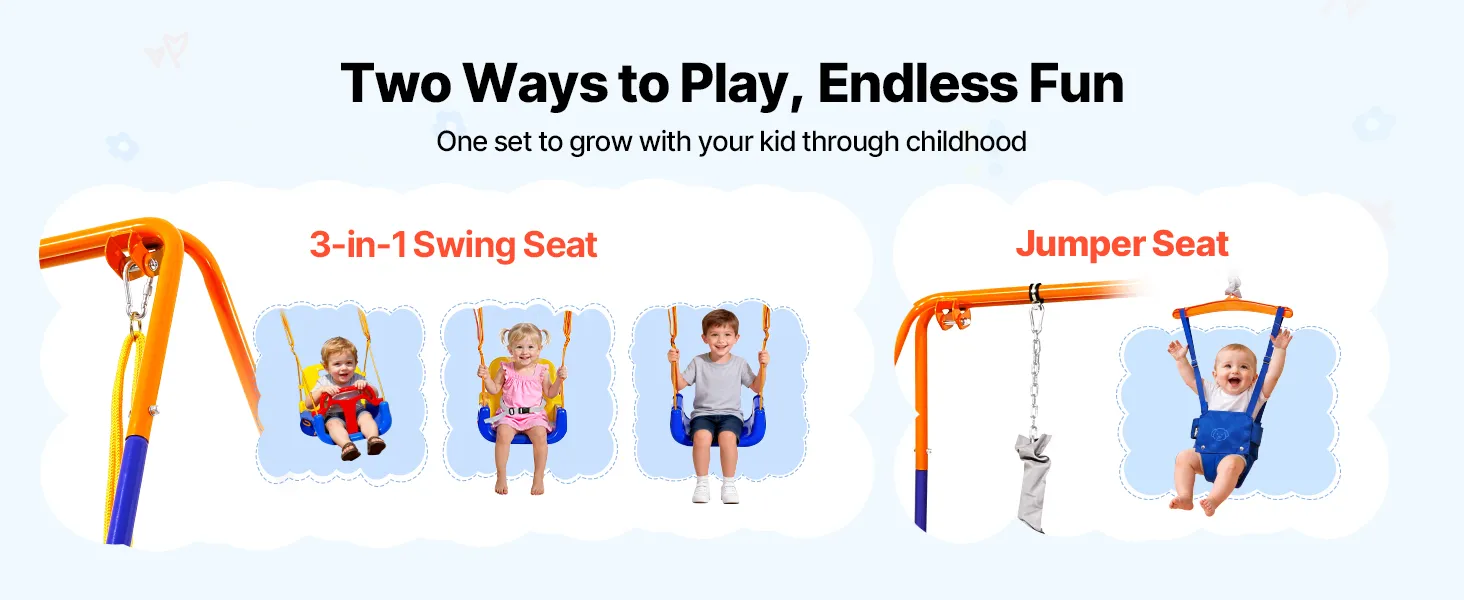 Two Ways to Play, Endless Fun
One set to grow with your kid through childhood

3-in-1 Swing Seat

Jumper Seat